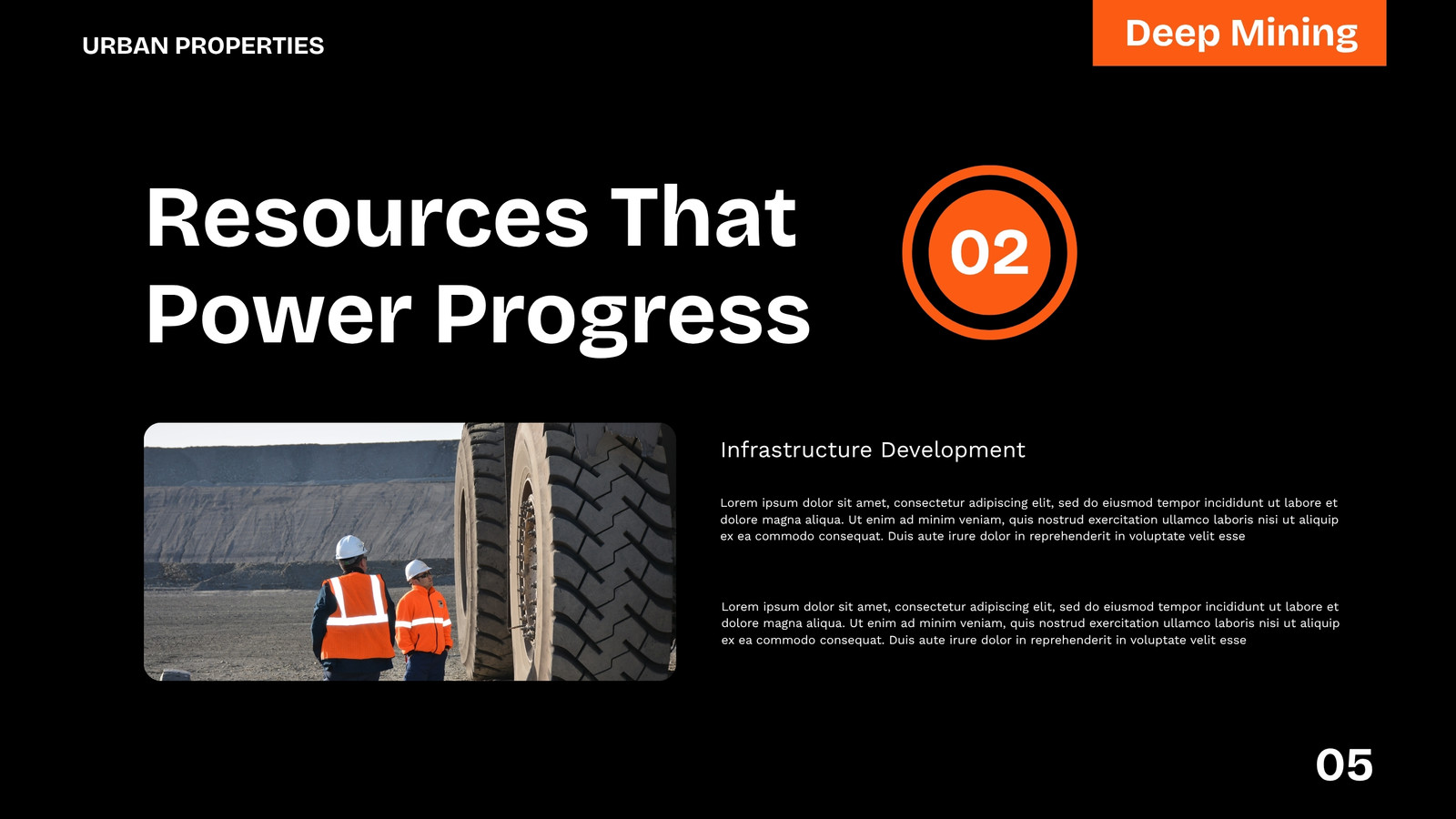 URBAN PROPERTIES

Deep Mining

Resources That Power Progress

02

Infrastructure Development

Lorem ipsum dolor sit amet, consectetur adipiscing elit, sed do eiusmod tempor incididunt ut labore et dolore magna aliqua. Ut enim ad minim veniam, quis nostrud exercitation ullamco laboris nisi ut aliquip ex ea commodo consequat. Duis aute irure dolor in reprehenderit in voluptate velit esse

Lorem ipsum dolor sit amet, consectetur adipiscing elit, sed do eiusmod tempor incididunt ut labore et dolore magna aliqua. Ut enim ad minim veniam, quis nostrud exercitation ullamco laboris nisi ut aliquip ex ea commodo consequat. Duis aute irure dolor in reprehenderit in voluptate velit esse

05